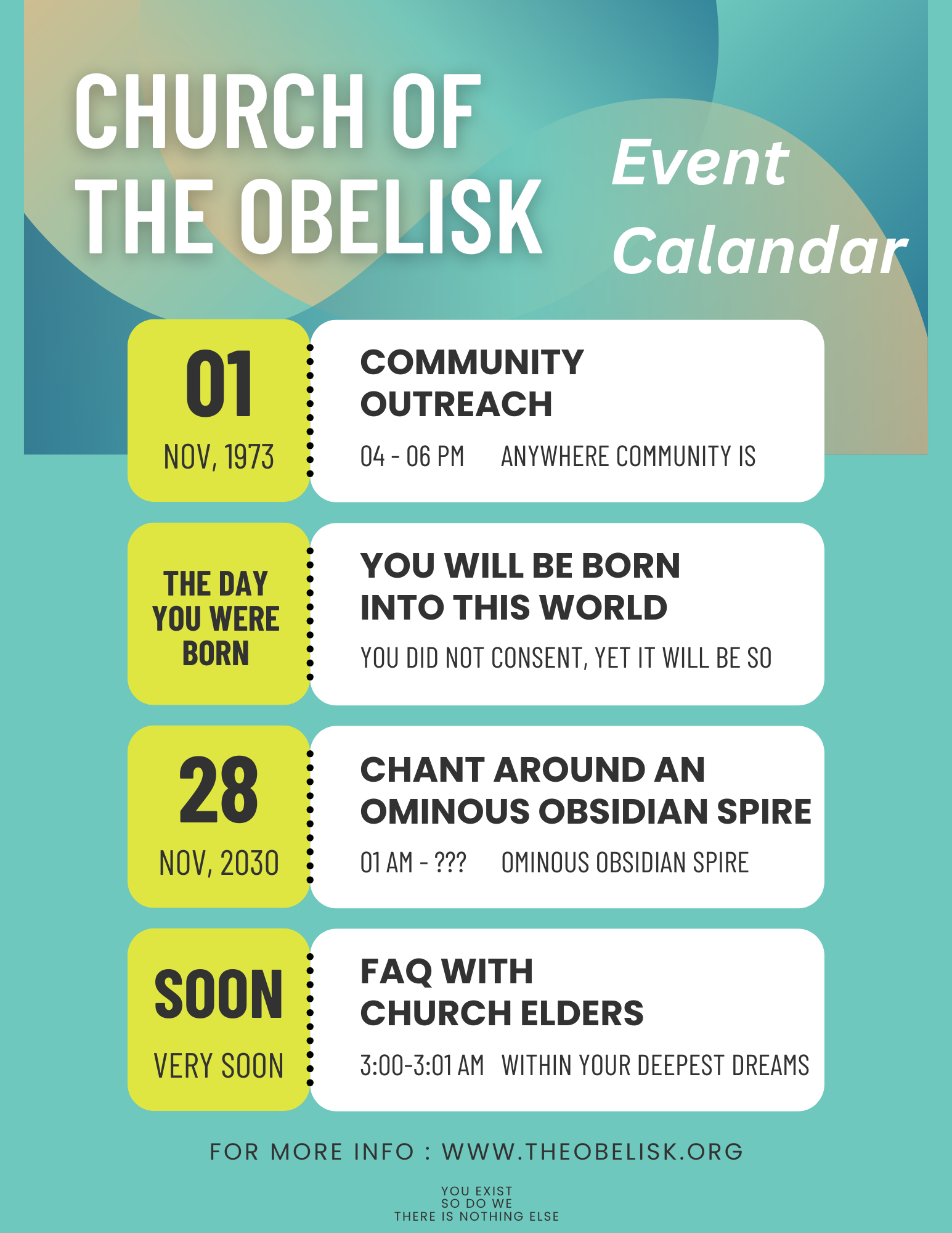 CHURCH OF THE OBELISK

Event Calandar

01
NOV, 1973

COMMUNITY OUTREACH
04 - 06 PM ANYWHERE COMMUNITY IS

THE DAY YOU WERE BORN

YOU WILL BE BORN INTO THIS WORLD
YOU DID NOT CONSENT, YET IT WILL BE SO

28
NOV, 2030

CHANT AROUND AN OMINOUS OBSIDIAN SPIRE
01 AM - ??? OMINOUS OBSIDIAN SPIRE

SOON
VERY SOON

FAQ WITH CHURCH ELDERS
3:00-3:01 AM WITHIN YOUR DEEPEST DREAMS

FOR MORE INFO : WWW.THEOBELISK.ORG

YOU EXIST
SO DO WE
THERE IS NOTHING ELSE